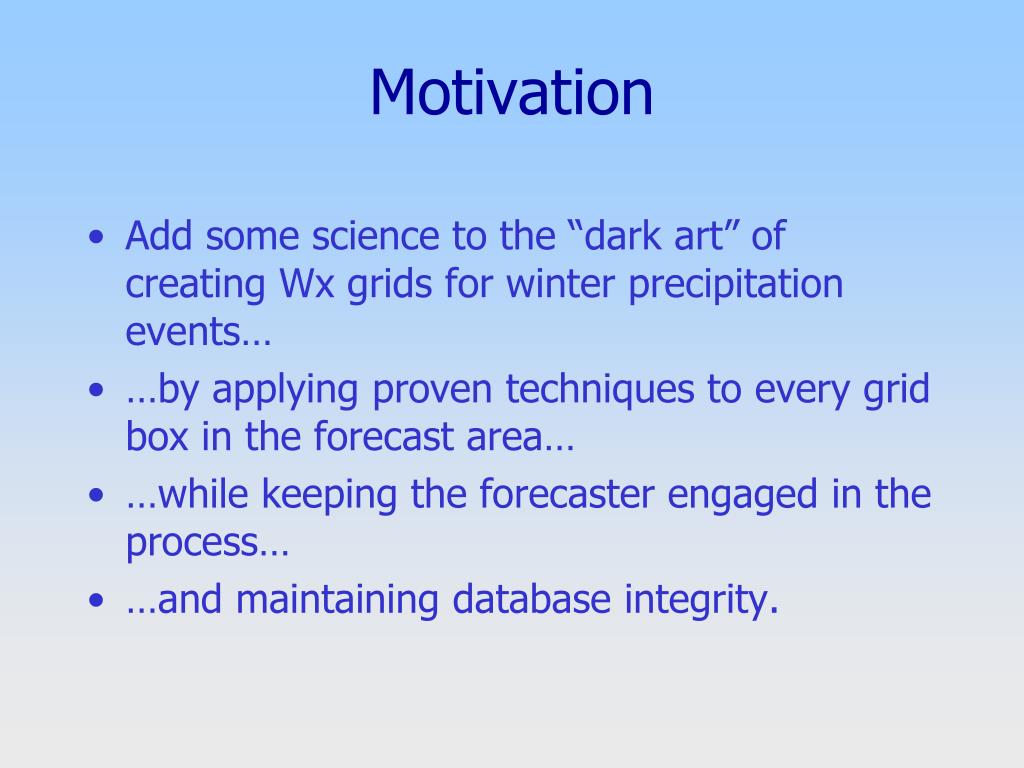 Motivation

• Add some science to the “dark art” of creating Wx grids for winter precipitation events…
• …by applying proven techniques to every grid box in the forecast area…
• …while keeping the forecaster engaged in the process…
• …and maintaining database integrity.